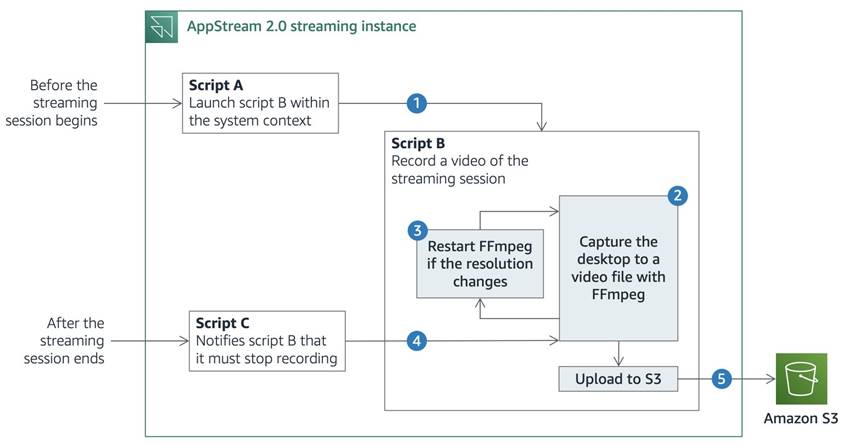 AppStream 2.0 streaming instance

Before the streaming session begins

Script A
Launch script B within the system context

1

Script B
Record a video of the streaming session

2

3

Restart FFmpeg if the resolution changes

Capture the desktop to a video file with FFmpeg

After the streaming session ends

Script C
Notifies script B that it must stop recording

4

Upload to S3

5

Amazon S3